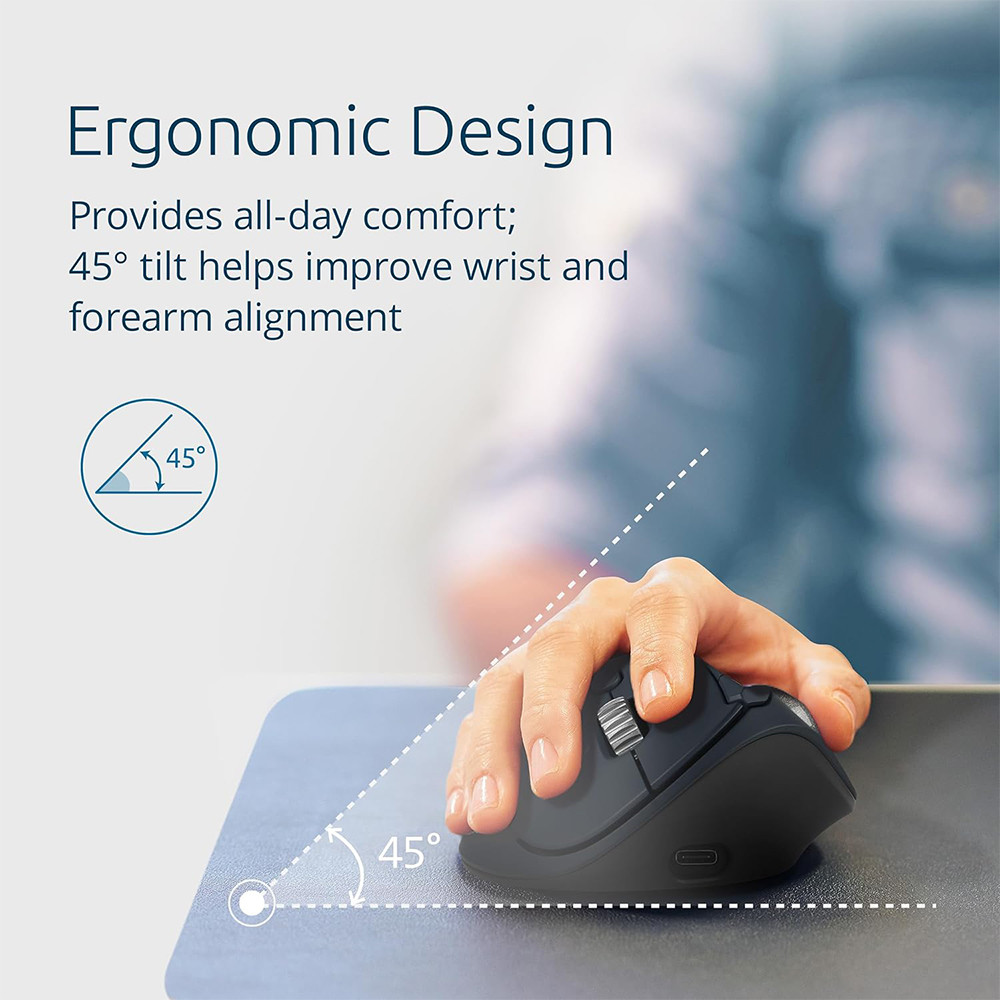 Ergonomic Design

Provides all-day comfort; 45° tilt helps improve wrist and forearm alignment

45°

45°